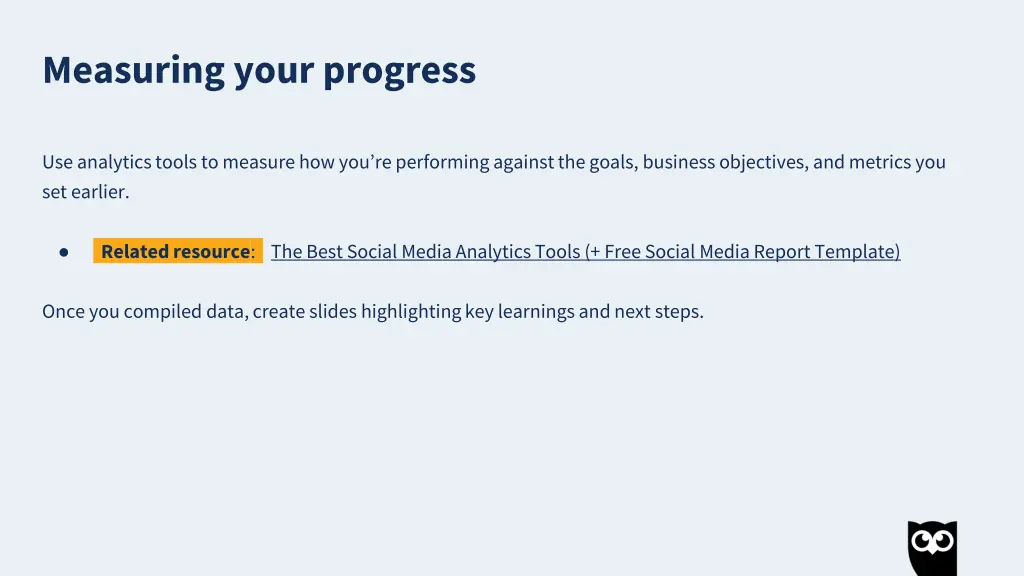 Measuring your progress

Use analytics tools to measure how you're performing against the goals, business objectives, and metrics you set earlier.

● Related resource: The Best Social Media Analytics Tools (+ Free Social Media Report Template)

Once you compiled data, create slides highlighting key learnings and next steps.